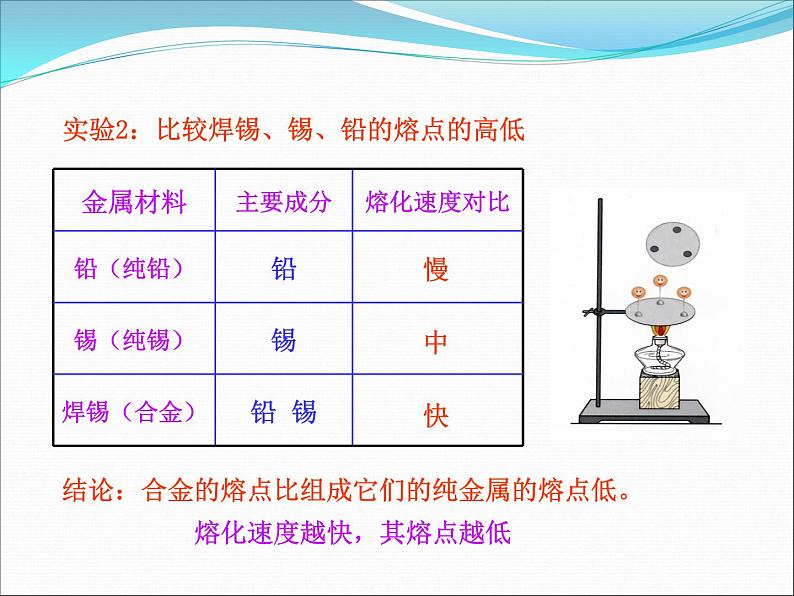 实验2：比较焊锡、锡、铅的熔点的高低

| 金属材料 | 主要成分 | 熔化速度对比 |
|---|---|---|
| 铅（纯铅） | 铅 | 慢 |
| 锡（纯锡） | 锡 | 中 |
| 焊锡（合金） | 铅 锡 | 快 |

结论：合金的熔点比组成它们的纯金属的熔点低。

熔化速度越快，其熔点越低